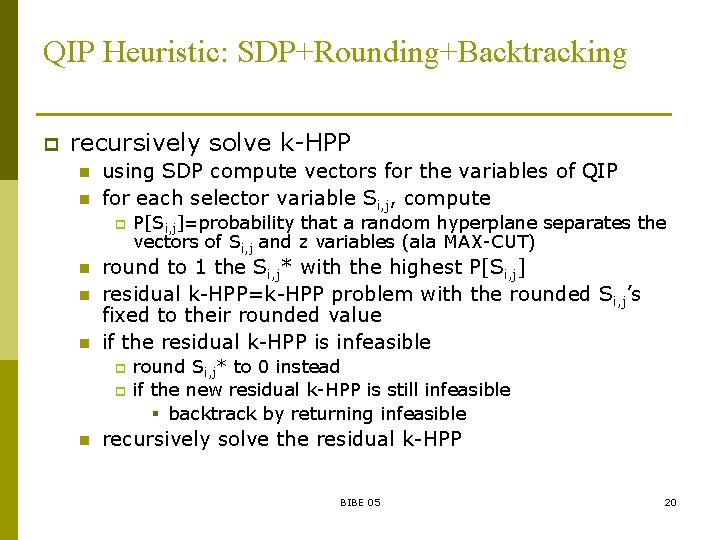 QIP Heuristic: SDP+Rounding+Backtracking

recursively solve k-HPP

using SDP compute vectors for the variables of QIP

for each selector variable $S_{i,j}$, compute

P[$S_{i,j}$]=probability that a random hyperplane separates the vectors of $S_{i,j}$ and z variables (ala MAX-CUT)

round to 1 the $S_{i,j}$* with the highest P[$S_{i,j}$]

residual k-HPP=k-HPP problem with the rounded $S_{i,j}$'s fixed to their rounded value

if the residual k-HPP is infeasible

round $S_{i,j}$* to 0 instead

if the new residual k-HPP is still infeasible

backtrack by returning infeasible

recursively solve the residual k-HPP

BIBE 05

20